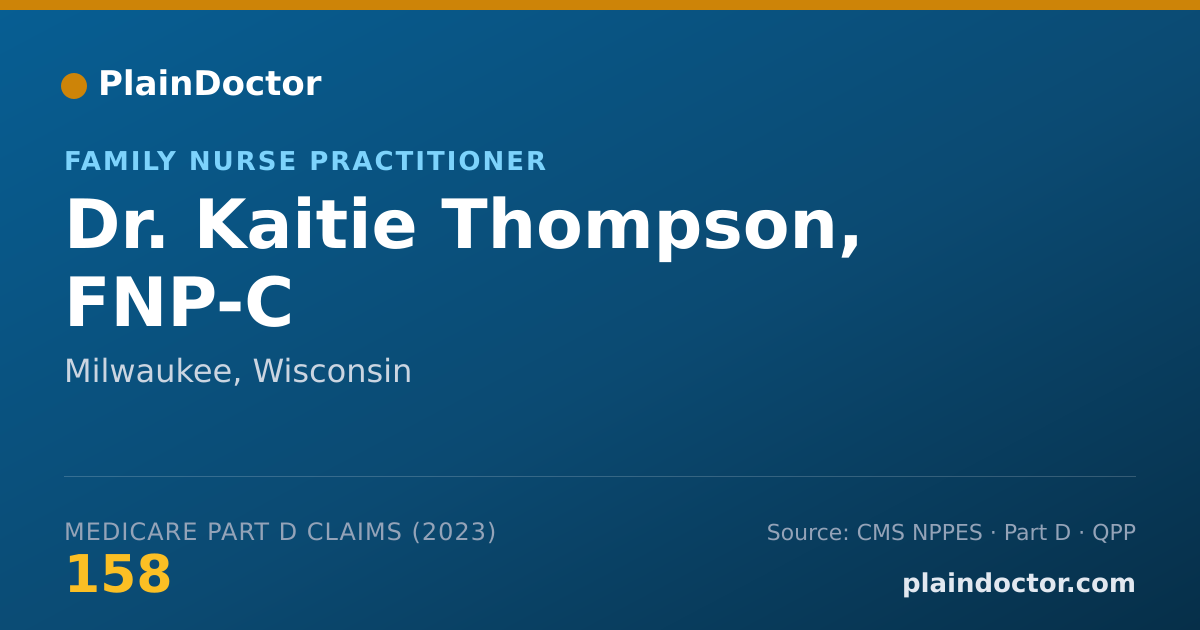 PlainDoctor

FAMILY NURSE PRACTITIONER

Dr. Kaitie Thompson, FNP-C

Milwaukee, Wisconsin

MEDICARE PART D CLAIMS (2023)

158

Source: CMS NPPES · Part D · QPP

plaindoctor.com